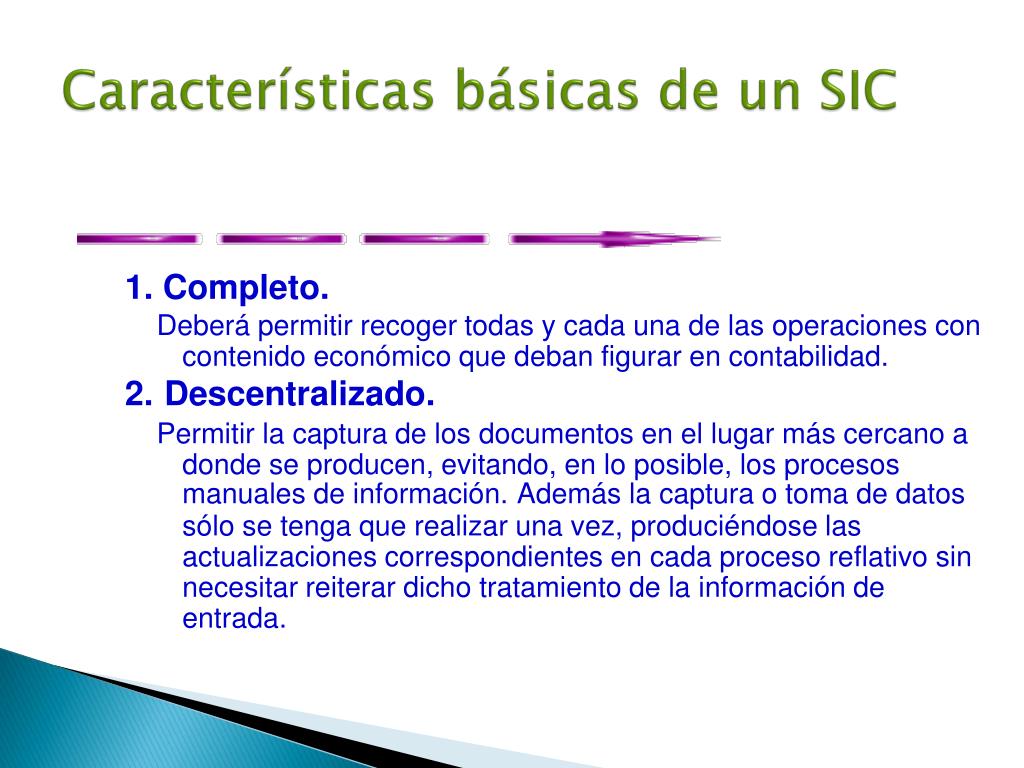 Características básicas de un SIC

1. Completo.

Deberá permitir recoger todas y cada una de las operaciones con contenido económico que deban figurar en contabilidad.

2. Descentralizado.

Permitir la captura de los documentos en el lugar más cercano a donde se producen, evitando, en lo posible, los procesos manuales de información. Además la captura o toma de datos sólo se tenga que realizar una vez, produciéndose las actualizaciones correspondientes en cada proceso reflativo sin necesitar reiterar dicho tratamiento de la información de entrada.